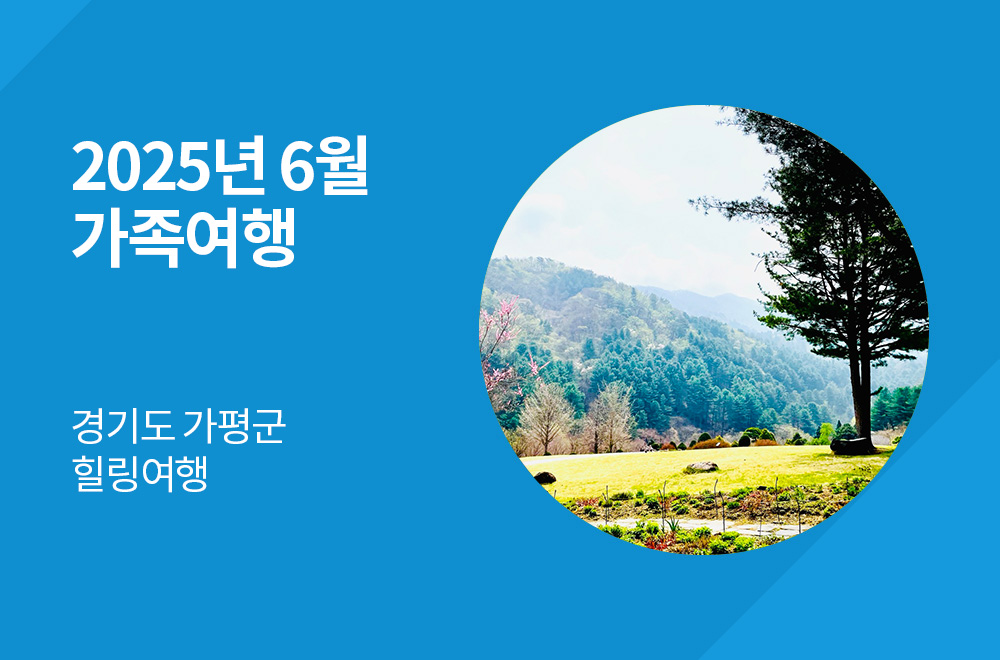 2025년 6월
가족여행

경기도 가평군
힐링여행